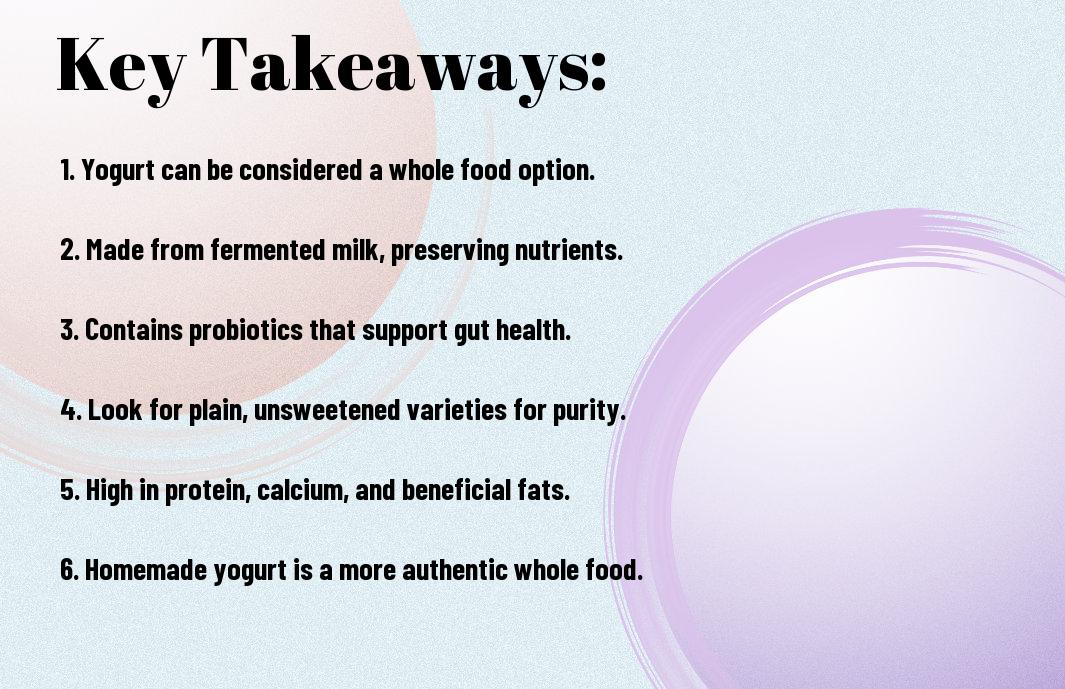 Key Takeaways:

1. Yogurt can be considered a whole food option.

2. Made from fermented milk, preserving nutrients.

3. Contains probiotics that support gut health.

4. Look for plain, unsweetened varieties for purity.

5. High in protein, calcium, and beneficial fats.

6. Homemade yogurt is a more authentic whole food.